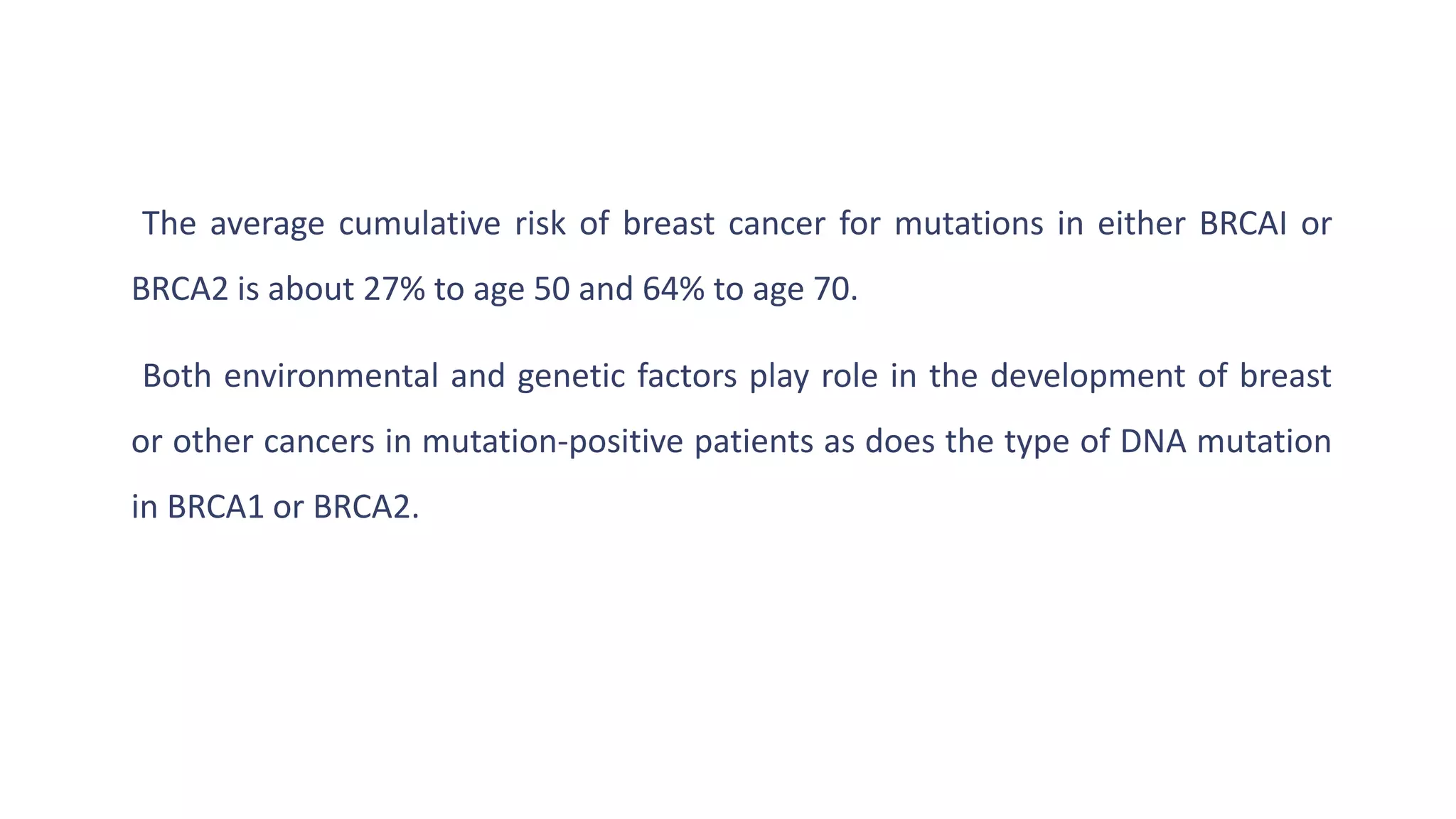 The average cumulative risk of breast cancer for mutations in either BRCAI or BRCA2 is about 27% to age 50 and 64% to age 70.

Both environmental and genetic factors play role in the development of breast or other cancers in mutation-positive patients as does the type of DNA mutation in BRCA1 or BRCA2.